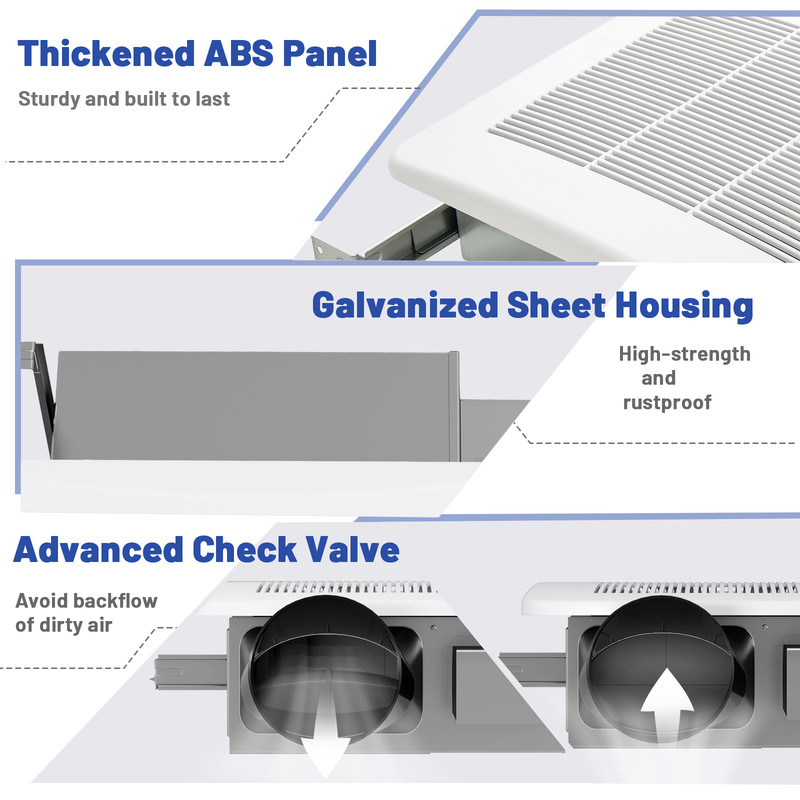 Thickened ABS Panel

Sturdy and built to last

Galvanized Sheet Housing

High-strength and rustproof

Advanced Check Valve

Avoid backflow of dirty air